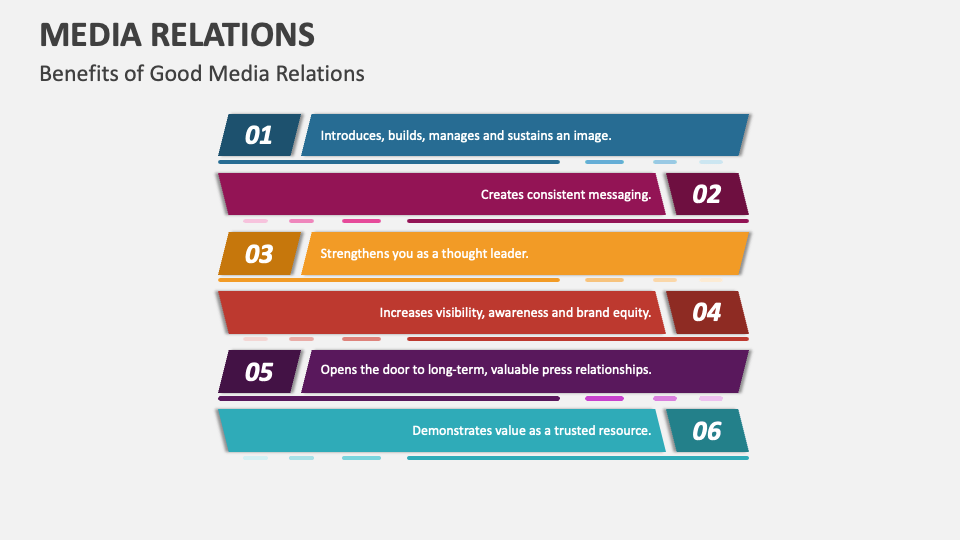 MEDIA RELATIONS

Benefits of Good Media Relations

01 Introduces, builds, manages and sustains an image.

Creates consistent messaging. 02

03 Strengthens you as a thought leader.

Increases visibility, awareness and brand equity. 04

05 Opens the door to long-term, valuable press relationships.

Demonstrates value as a trusted resource. 06